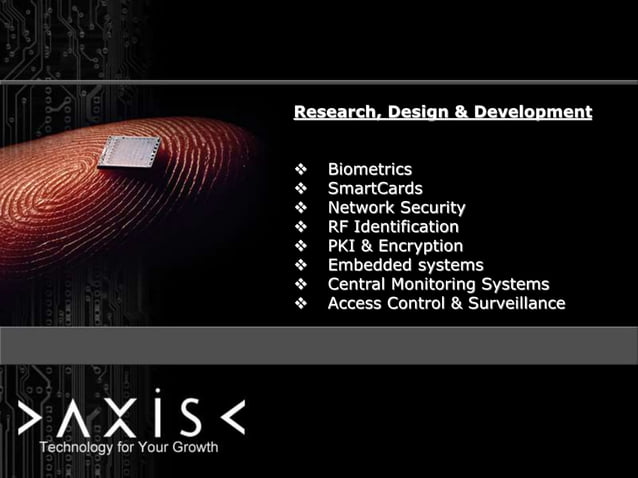 Research, Design & Development

❖ Biometrics
❖ SmartCards
❖ Network Security
❖ RF Identification
❖ PKI & Encryption
❖ Embedded systems
❖ Central Monitoring Systems
❖ Access Control & Surveillance

>AXIS<
Technology for Your Growth